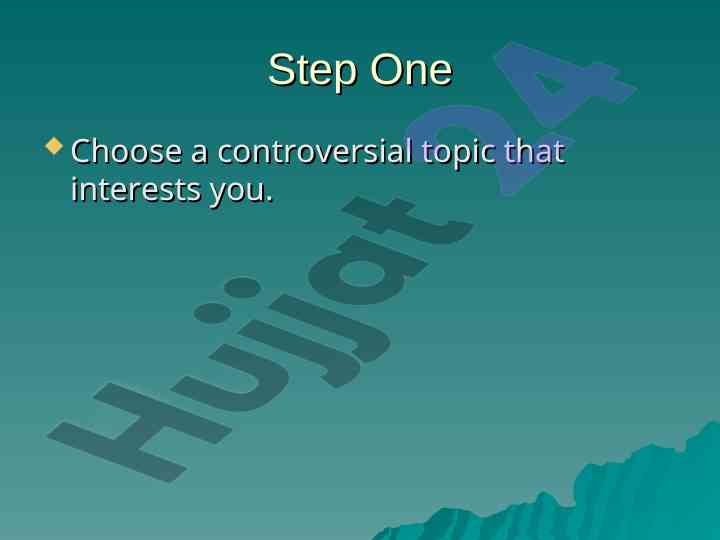 Step One

Choose a controversial topic that interests you.

Hujjat 24